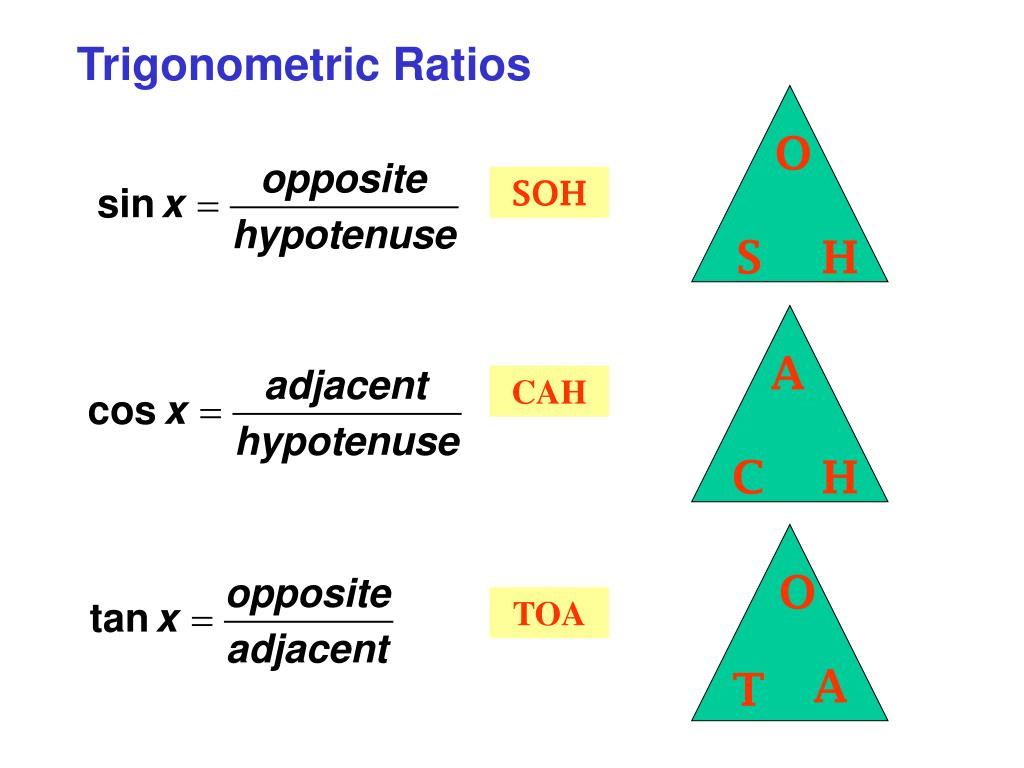 Trigonometric Ratios

$\sin x = \frac{opposite}{hypotenuse}$

SOH

O

S H

$\cos x = \frac{adjacent}{hypotenuse}$

CAH

A

C H

$\tan x = \frac{opposite}{adjacent}$

TOA

O

T A